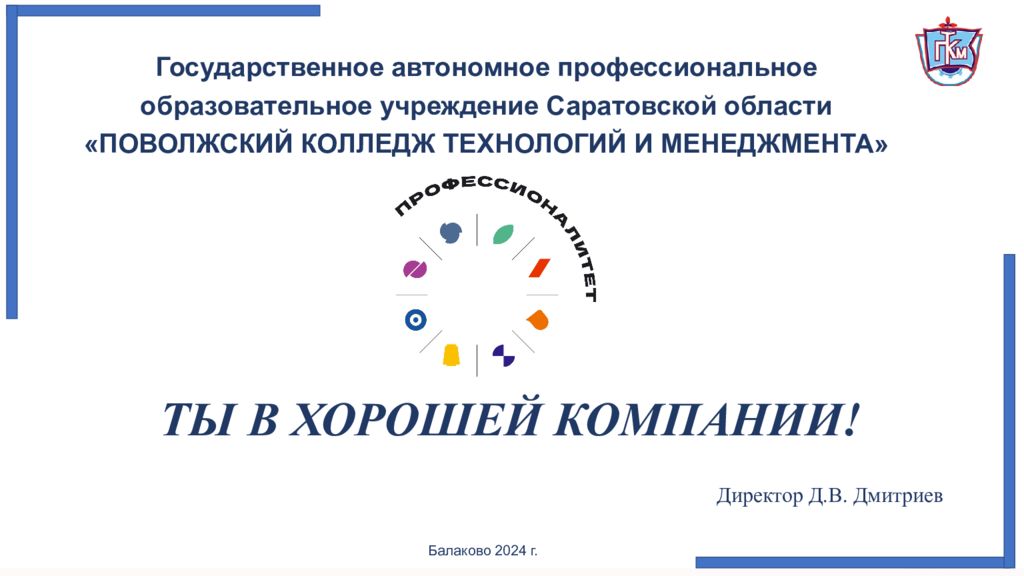 ПКТМ

Государственное автономное профессиональное образовательное учреждение Саратовской области «ПОВОЛЖСКИЙ КОЛЛЕДЖ ТЕХНОЛОГИЙ И МЕНЕДЖМЕНТА»

ПРОФЕССИОНАЛИТЕТ

ТЫ В ХОРОШЕЙ КОМПАНИИ!

Директор Д.В. Дмитриев

Балаково 2024 г.